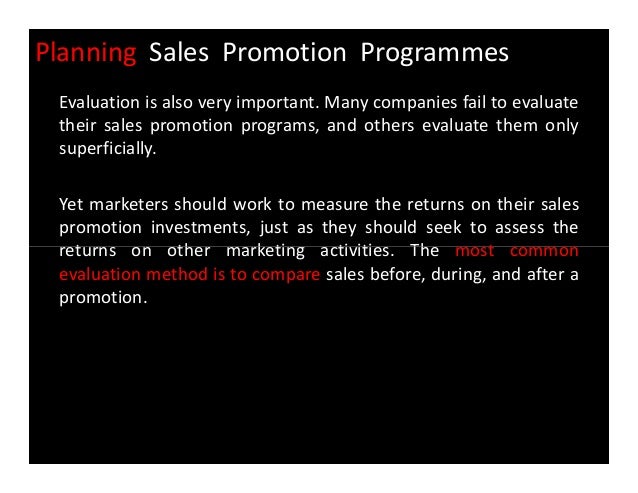 Planning Sales Promotion Programmes

Evaluation is also very important. Many companies fail to evaluate their sales promotion programs, and others evaluate them only superficially.

Yet marketers should work to measure the returns on their sales promotion investments, just as they should seek to assess the returns on other marketing activities. The most common evaluation method is to compare sales before, during, and after a promotion.